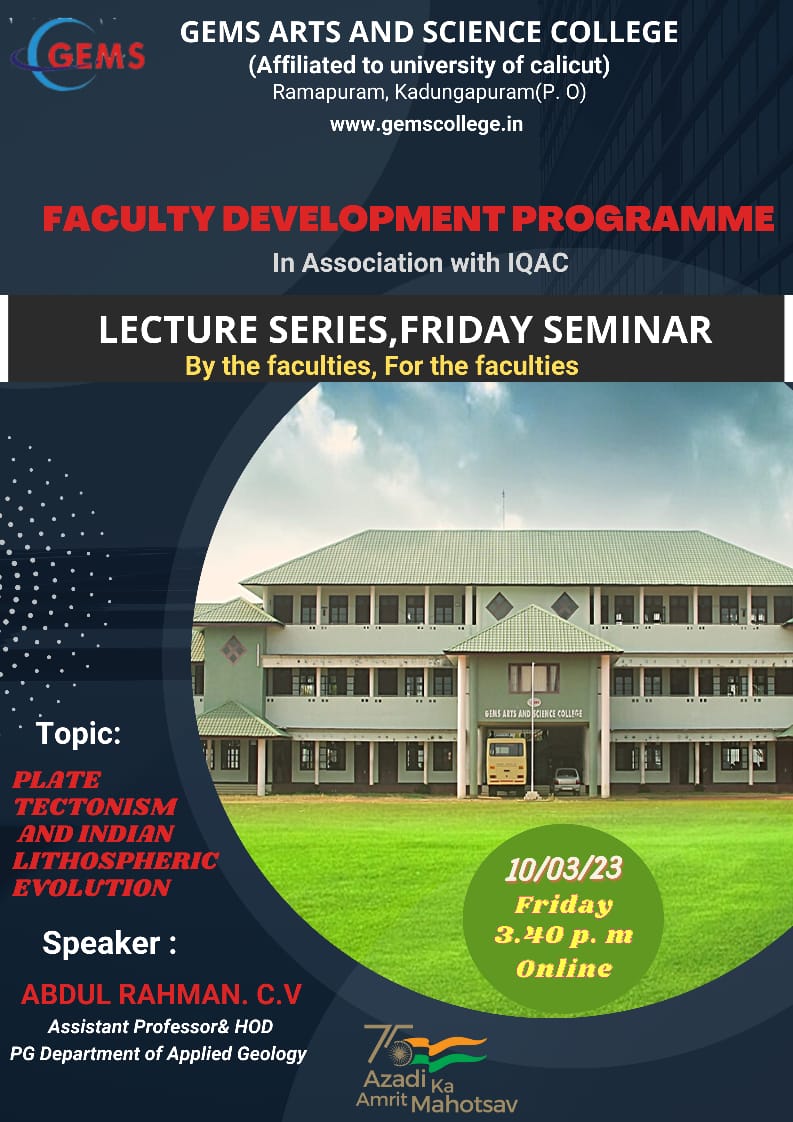 GEMS

GEMS ARTS AND SCIENCE COLLEGE
(Affiliated to university of calicut)
Ramapuram, Kadungapuram(P. O)
www.gemscollege.in

FACULTY DEVELOPMENT PROGRAMME
In Association with IQAC

LECTURE SERIES,FRIDAY SEMINAR
By the faculties, For the faculties

GEMS ARTS AND SCIENCE COLLEGE

Topic:
PLATE TECTONISM AND INDIAN LITHOSPHERIC EVOLUTION

Speaker :
ABDUL RAHMAN. C.V
Assistant Professor& HOD
PG Department of Applied Geology

10/03/23
Friday
3.40 p. m
Online

75
Azadi Ka Amrit Mahotsav